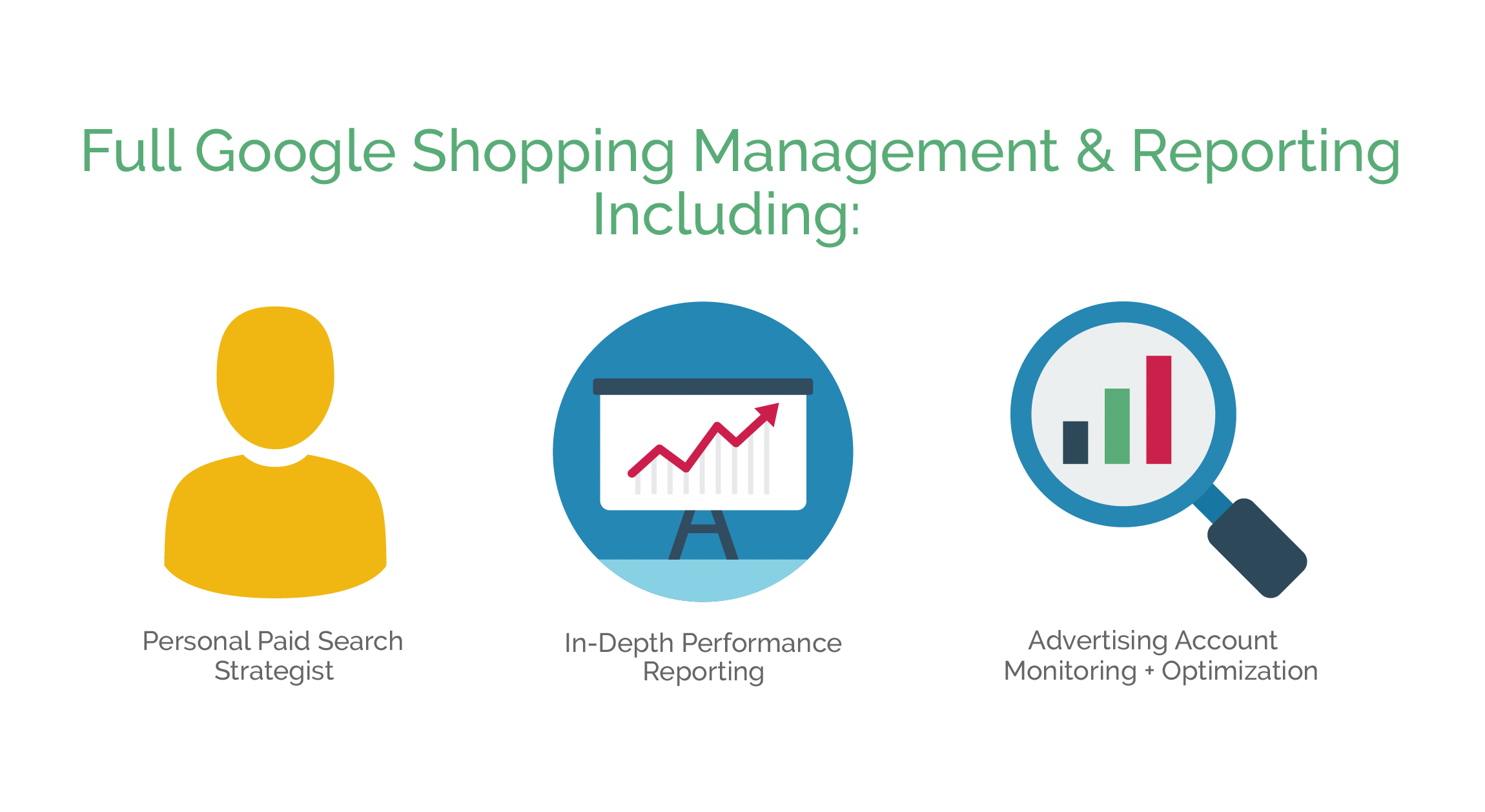 Full Google Shopping Management & Reporting Including:

Personal Paid Search Strategist

In-Depth Performance Reporting

Advertising Account Monitoring + Optimization